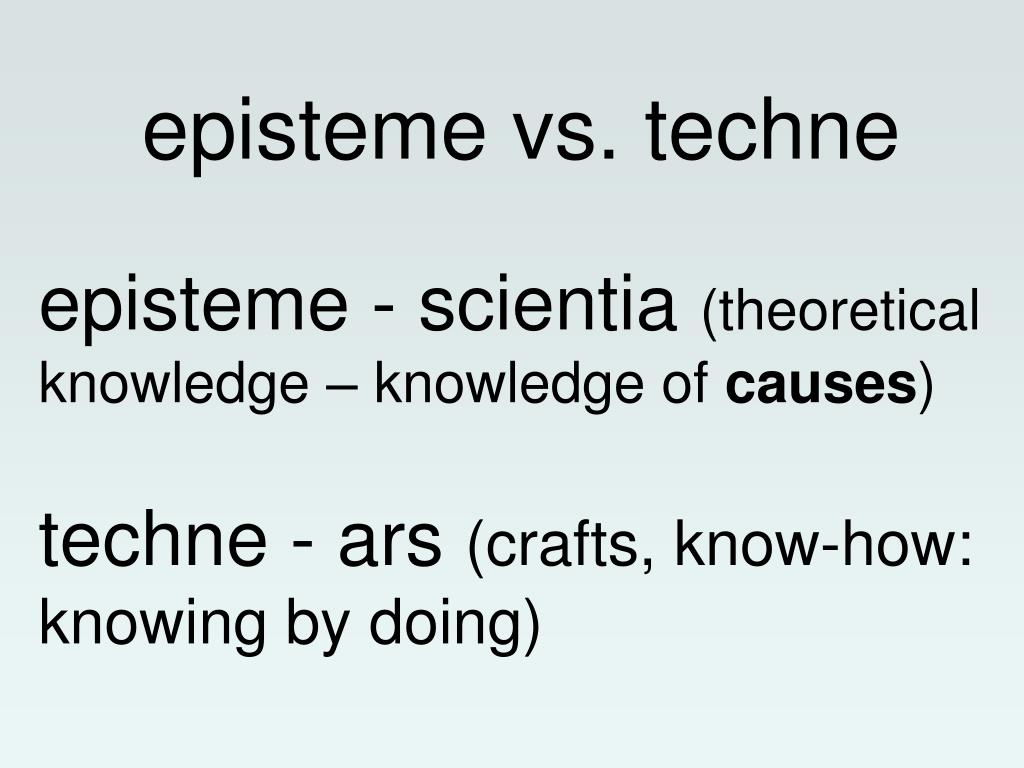 episteme vs. techne

episteme - scientia (theoretical knowledge – knowledge of causes)

techne - ars (crafts, know-how: knowing by doing)